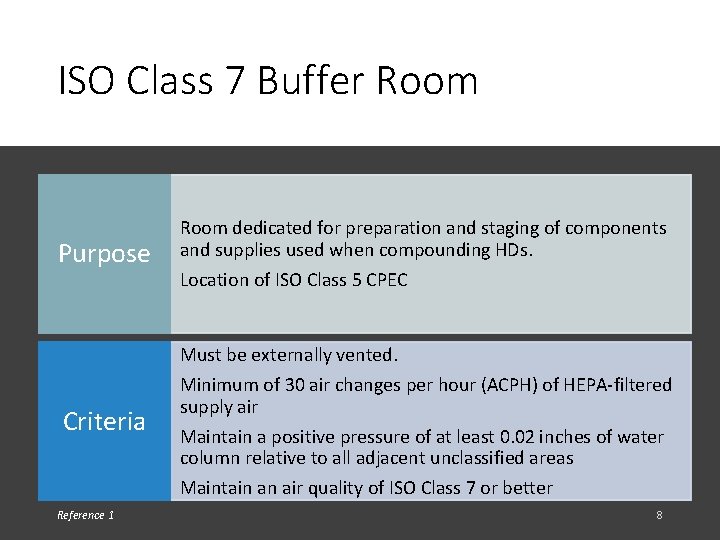 ISO Class 7 Buffer Room

Purpose

Room dedicated for preparation and staging of components and supplies used when compounding HDs.

Location of ISO Class 5 CPEC

Criteria

Must be externally vented.

Minimum of 30 air changes per hour (ACPH) of HEPA-filtered supply air

Maintain a positive pressure of at least 0.02 inches of water column relative to all adjacent unclassified areas

Maintain an air quality of ISO Class 7 or better

Reference 1

8